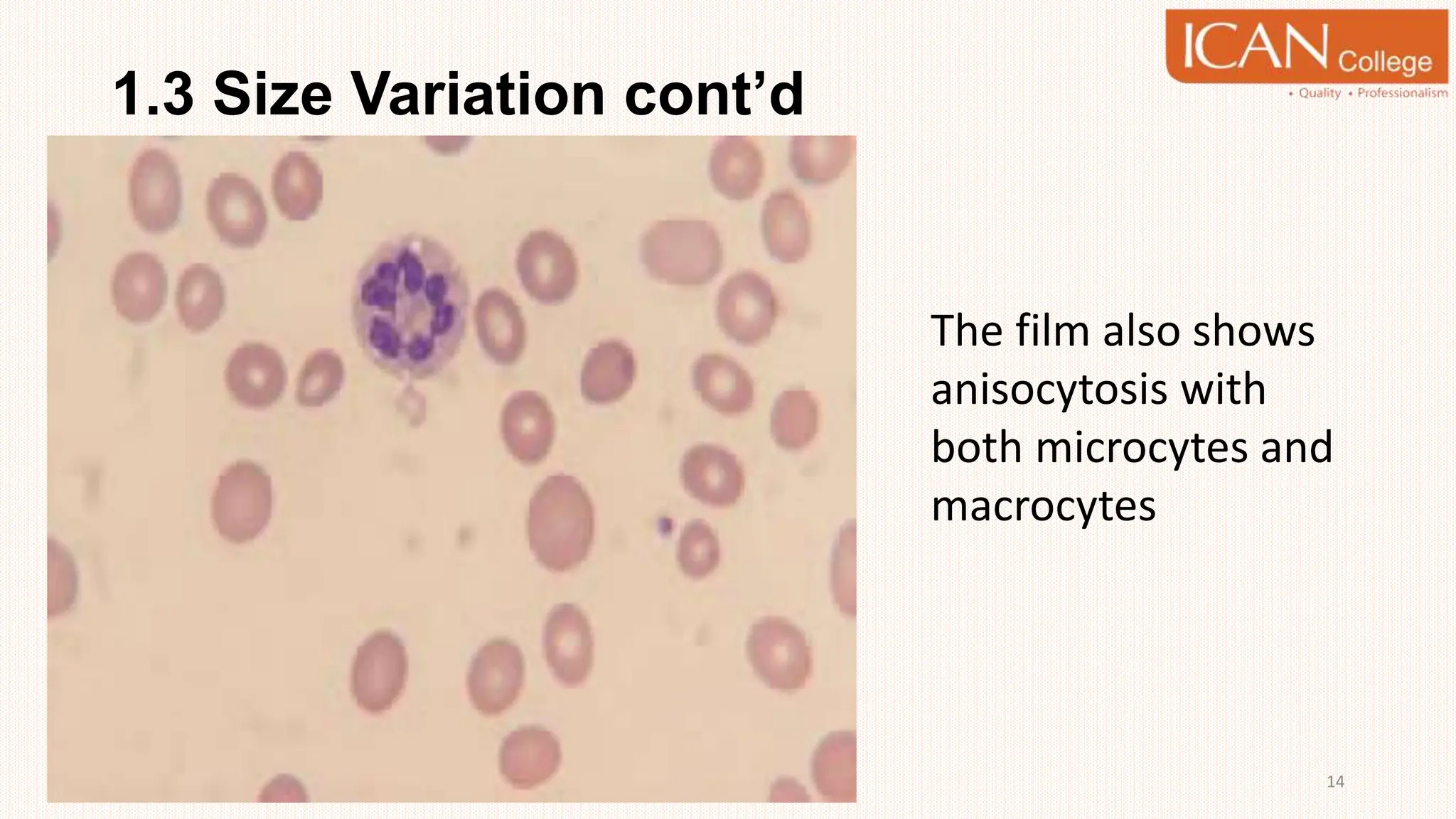 ICAN College
• Quality • Professionalism

1.3 Size Variation cont'd

The film also shows anisocytosis with both microcytes and macrocytes

14